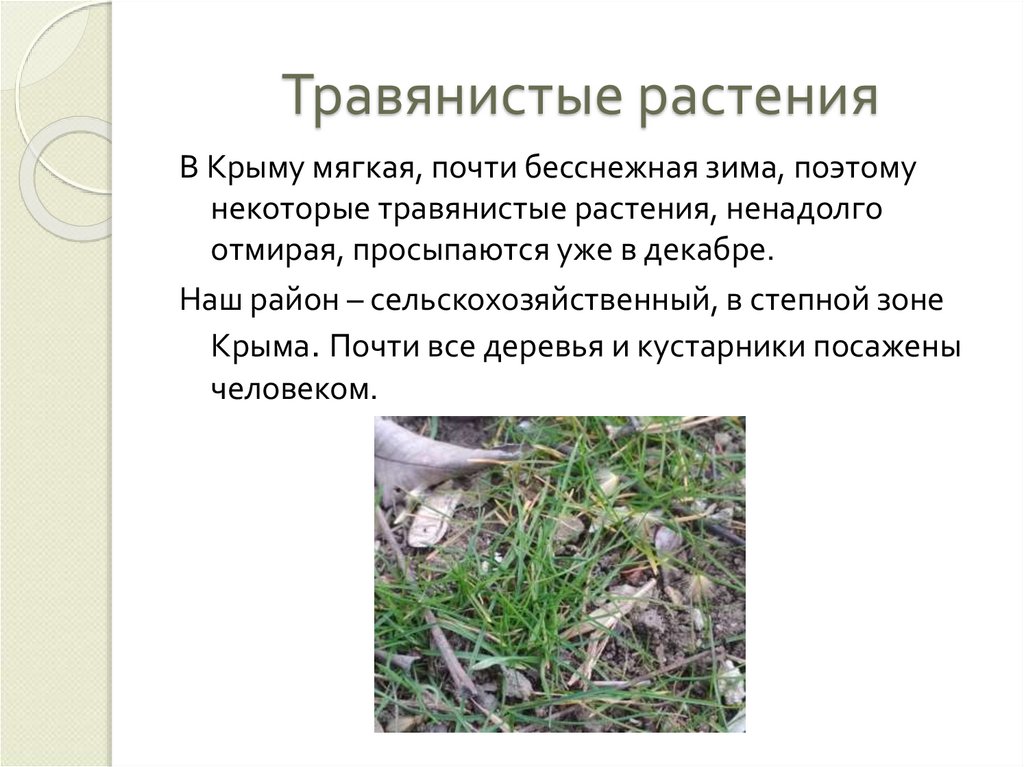 Травянистые растения

В Крыму мягкая, почти бесснежная зима, поэтому некоторые травянистые растения, ненадолго отмирая, просыпаются уже в декабре.

Наш район – сельскохозяйственный, в степной зоне Крыма. Почти все деревья и кустарники посажены человеком.